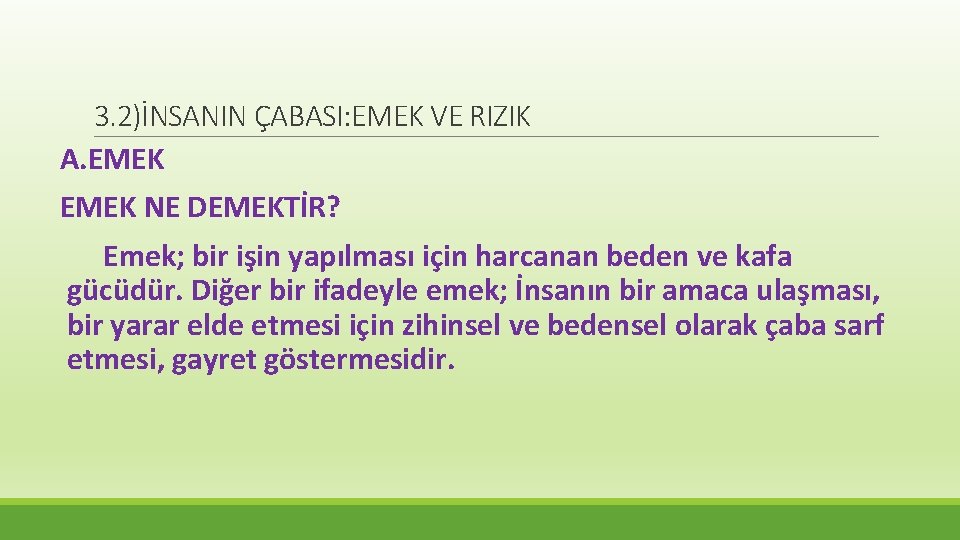 3.2)İNSANIN ÇABASI:EMEK VE RIZIK

A.EMEK

EMEK NE DEMEKTİR?

Emek; bir işin yapılması için harcanan beden ve kafa gücüdür. Diğer bir ifadeyle emek; İnsanın bir amaca ulaşması, bir yarar elde etmesi için zihinsel ve bedensel olarak çaba sarf etmesi, gayret göstermesidir.